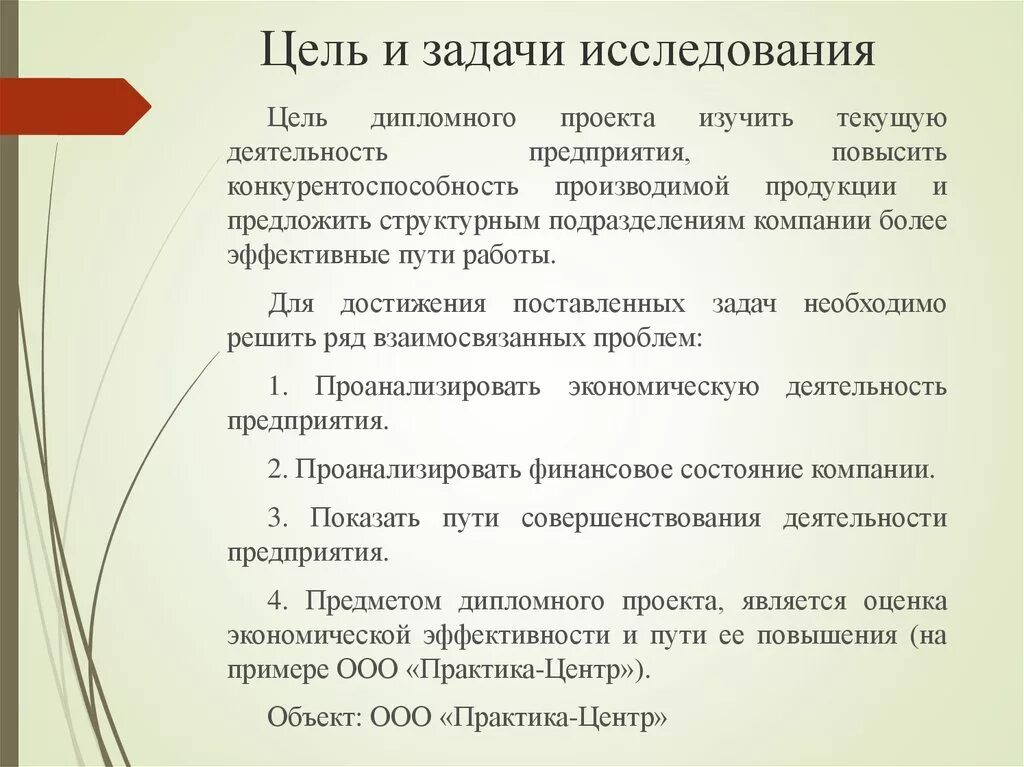 Цель и задачи исследования

Цель дипломного проекта изучить текущую деятельность предприятия, повысить конкурентоспособность производимой продукции и предложить структурным подразделениям компании более эффективные пути работы.

Для достижения поставленных задач необходимо решить ряд взаимосвязанных проблем:

1. Проанализировать экономическую деятельность предприятия.

2. Проанализировать финансовое состояние компании.

3. Показать пути совершенствования деятельности предприятия.

4. Предметом дипломного проекта, является оценка экономической эффективности и пути ее повышения (на примере ООО «Практика-Центр»).

Объект: ООО «Практика-Центр»